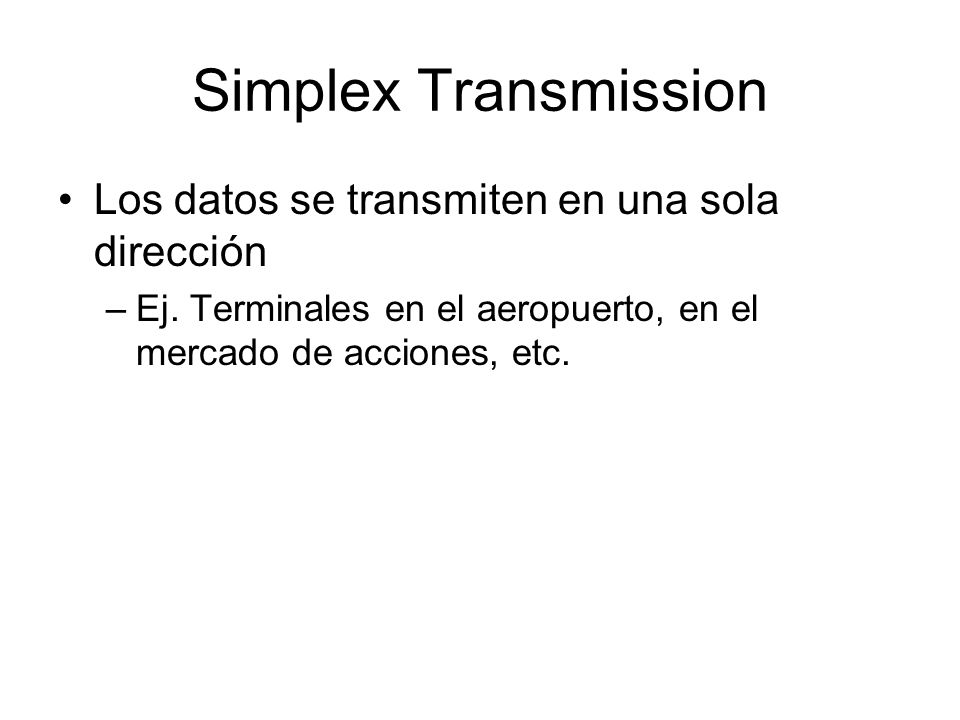 Simplex Transmission

• Los datos se transmiten en una sola dirección

– Ej. Terminales en el aeropuerto, en el mercado de acciones, etc.